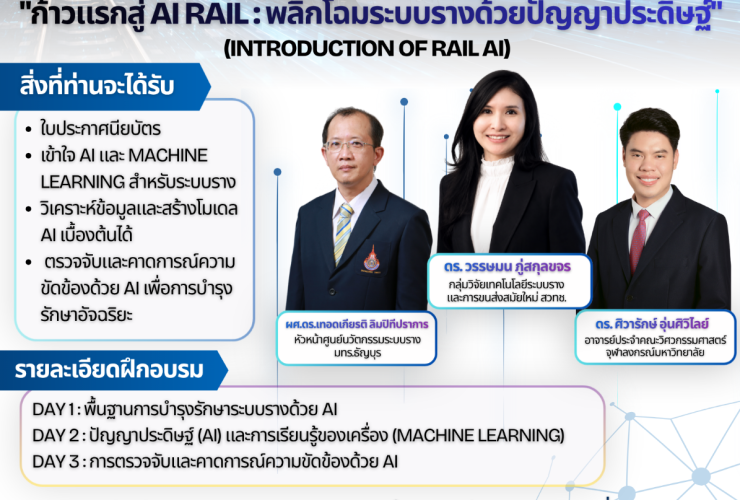 "ก้าวแรกสู่ AI RAIL : พลิกโฉมระบบรางด้วยปัญญาประดิษฐ์"
(INTRODUCTION OF RAIL AI)

สิ่งที่ท่านจะได้รับ

• ใบประกาศนียบัตร
• เข้าใจ AI และ MACHINE LEARNING สำหรับระบบราง
• วิเคราะห์ข้อมูลและสร้างโมเดล AI เบื้องต้นได้
• ตรวจจับและคาดการณ์ความขัดข้องด้วย AI เพื่อการบำรุงรักษาอัจฉริยะ

ผศ.ดร.เทอดเกียรติ ลิมปิทีปราการ
หัวหน้าศูนย์นวัตกรรมระบบราง มทร.ธัญบุรี

ดร. วรรษมน ภู่สกุลขจร
กลุ่มวิจัยเทคโนโลยีระบบราง และการขนส่งสมัยใหม่ สวทช.

ดร. ศิวารักษ์ อุ่นศิวิไลย์
อาจารย์ประจำคณะวิศวกรรมศาสตร์ จุฬาลงกรณ์มหาวิทยาลัย

รายละเอียดฝึกอบรม

DAY 1 : พื้นฐานการบำรุงรักษาระบบรางด้วย AI
DAY 2 : ปัญญาประดิษฐ์ (AI) และการเรียนรู้ของเครื่อง (MACHINE LEARNING)
DAY 3 : การตรวจจับและคาดการณ์ความขัดข้องด้วย AI